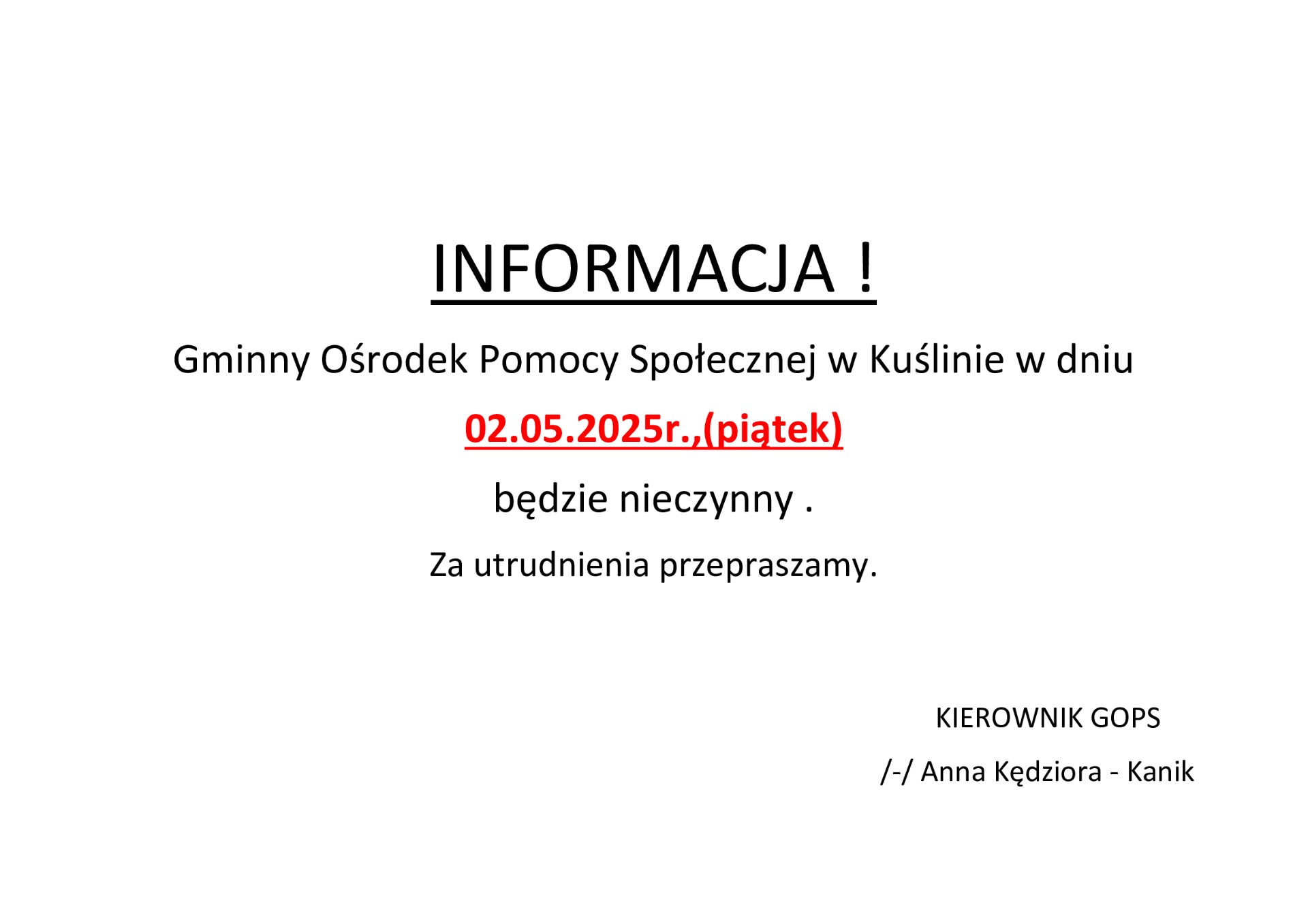 INFORMACJA !

Gminny Ośrodek Pomocy Społecznej w Kuślinie w dniu

02.05.2025r.,(piątek)

będzie nieczynny .

Za utrudnienia przepraszamy.

KIEROWNIK GOPS

/-/ Anna Kędziora - Kanik